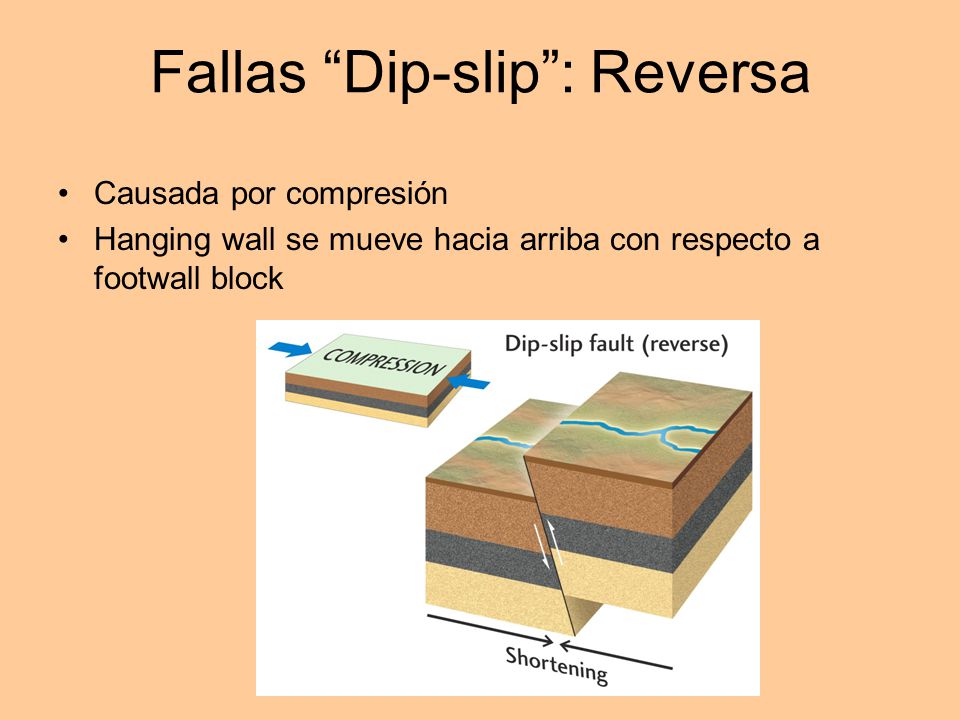 Fallas “Dip-slip”: Reversa

• Causada por compresión
• Hanging wall se mueve hacia arriba con respecto a footwall block

COMPRESSION

Dip-slip fault (reverse)

Shortening